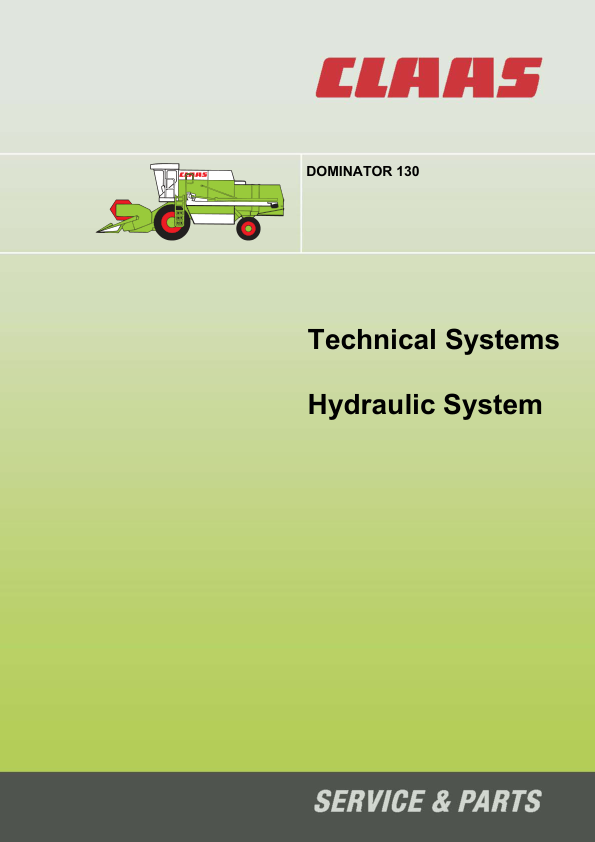 CLAAS

CLAAS

DOMINATOR 130

Technical Systems

Hydraulic System

SERVICE & PARTS